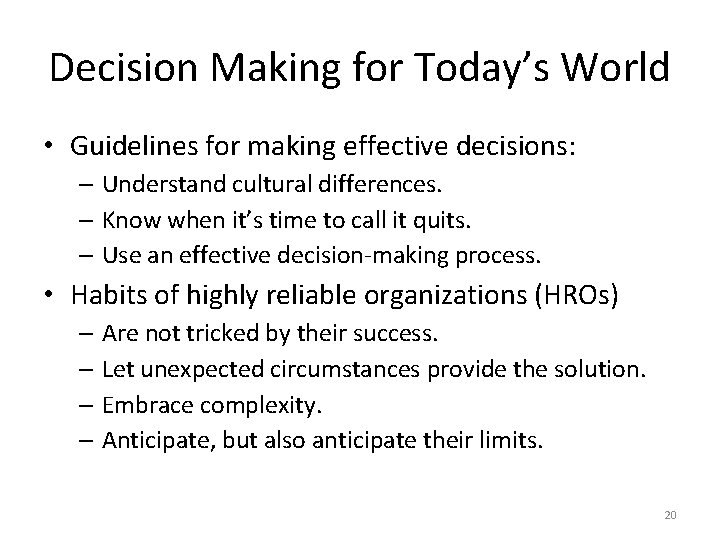 Decision Making for Today’s World

• Guidelines for making effective decisions:
– Understand cultural differences.
– Know when it’s time to call it quits.
– Use an effective decision-making process.

• Habits of highly reliable organizations (HROs)
– Are not tricked by their success.
– Let unexpected circumstances provide the solution.
– Embrace complexity.
– Anticipate, but also anticipate their limits.

20